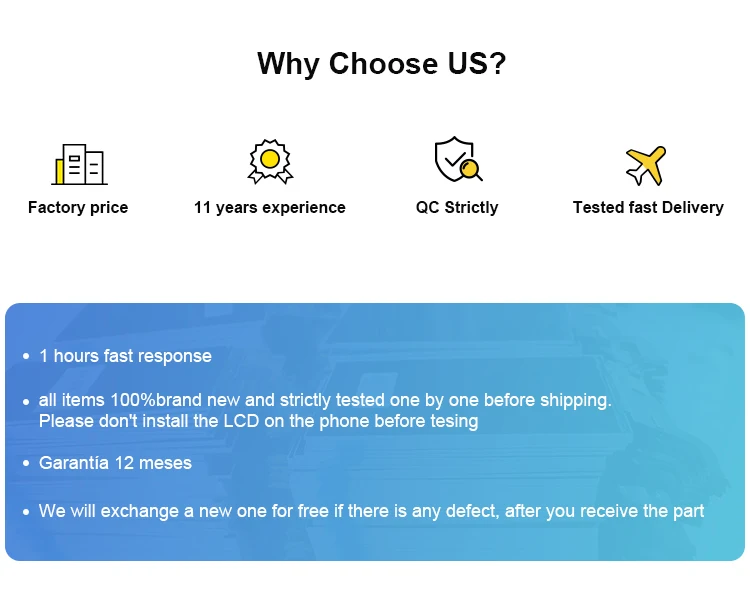 Why Choose US?

Factory price

11 years experience

QC Strictly

Tested fast Delivery

• 1 hours fast response

• all items 100%brand new and strictly tested one by one before shipping. Please don't install the LCD on the phone before tesing

• Garantía 12 meses

• We will exchange a new one for free if there is any defect, after you receive the part